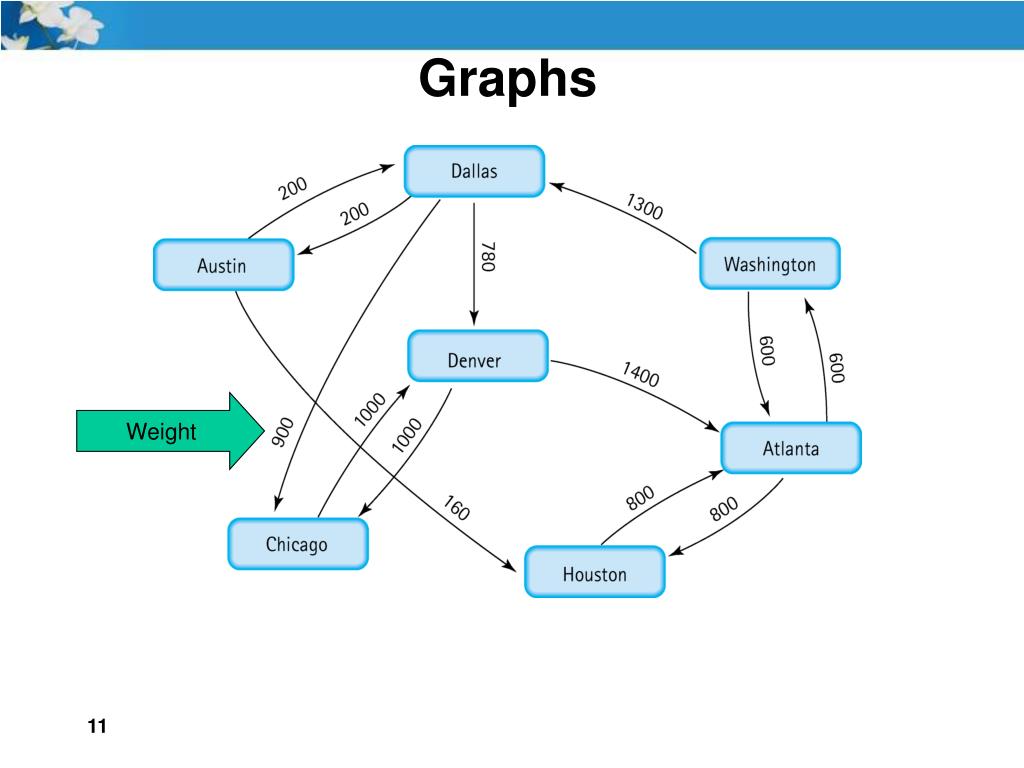 Graphs

Dallas
200
200
1300
Austin
780
Washington
Denver
600
600
1400
Weight
900
1000
1000
Atlanta
160
800
800
Chicago
Houston

11